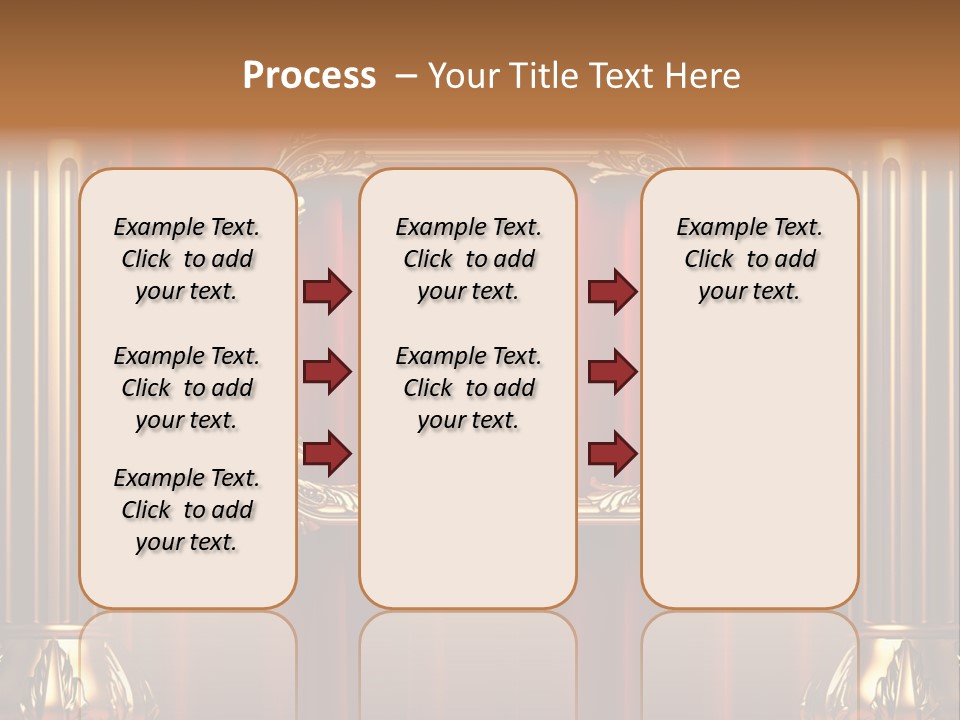 Process – Your Title Text Here

Example Text. Click to add your text.

Example Text. Click to add your text.

Example Text. Click to add your text.

Example Text. Click to add your text.

Example Text. Click to add your text.

Example Text. Click to add your text.